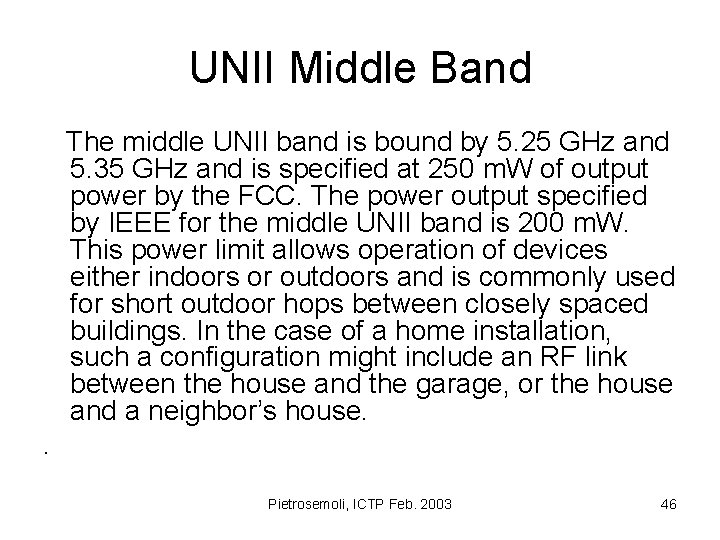 UNII Middle Band

The middle UNII band is bound by 5.25 GHz and 5.35 GHz and is specified at 250 mW of output power by the FCC. The power output specified by IEEE for the middle UNII band is 200 mW. This power limit allows operation of devices either indoors or outdoors and is commonly used for short outdoor hops between closely spaced buildings. In the case of a home installation, such a configuration might include an RF link between the house and the garage, or the house and a neighbor's house.

.

Pietrosemoli, ICTP Feb. 2003

46